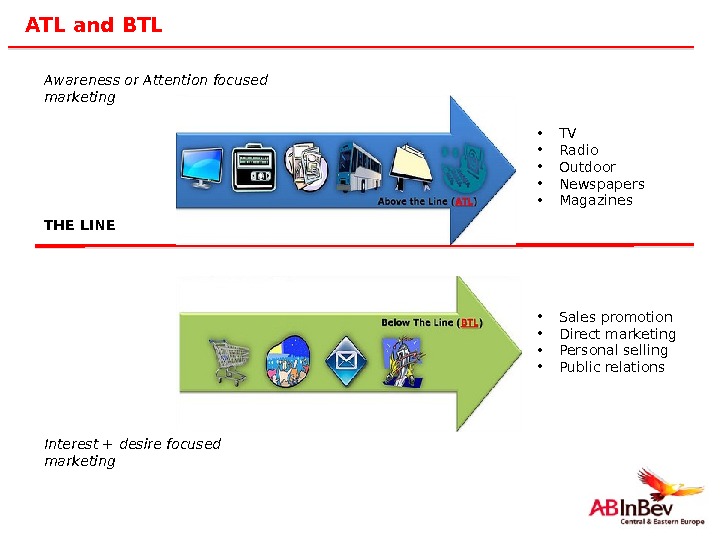 ATL and BTL

Awareness or Attention focused marketing

Above the Line (ATL)

- TV
- Radio
- Outdoor
- Newspapers
- Magazines

THE LINE

Below The Line (BTL)

- Sales promotion
- Direct marketing
- Personal selling
- Public relations

Interest + desire focused marketing

ABInBev
Central & Eastern Europe